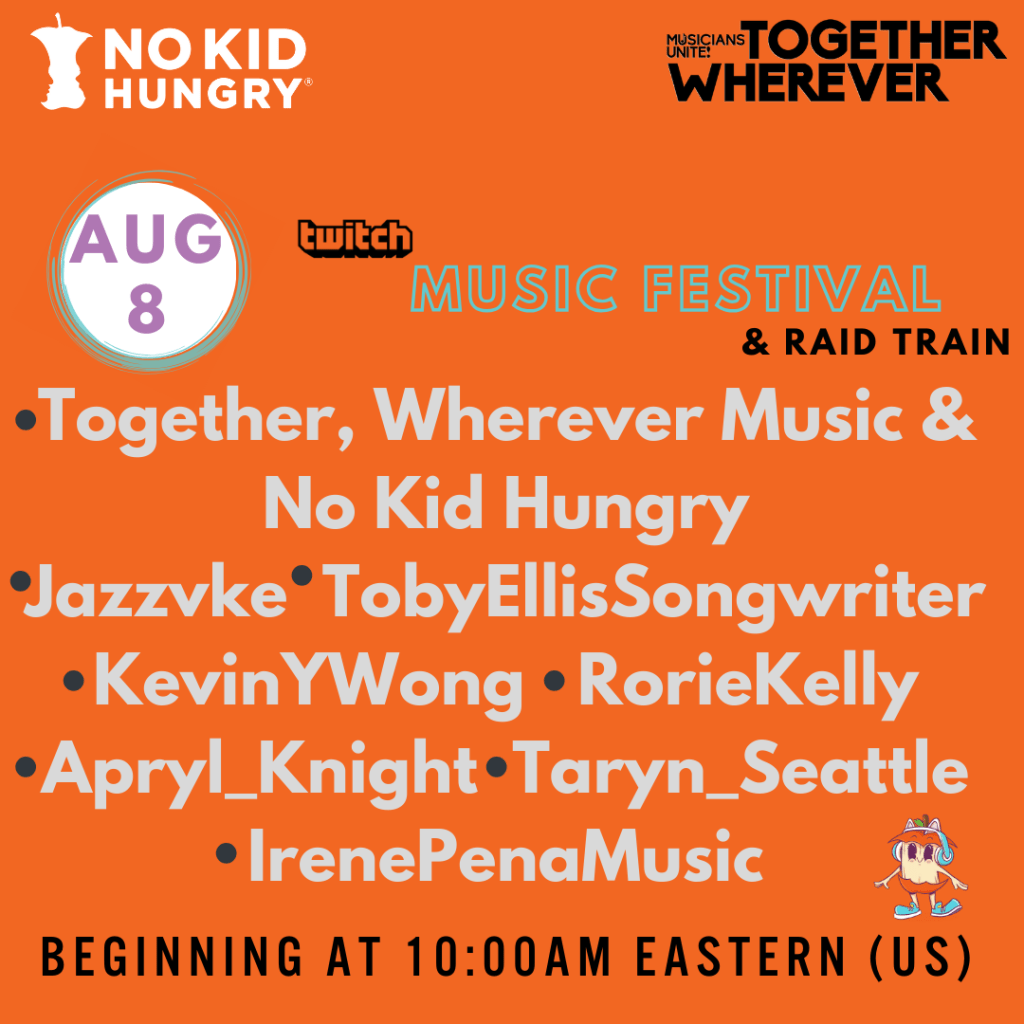 NO KID HUNGRY®

MUSICIANS UNITE! TOGETHER WHEREVER

AUG 8

twitch

MUSIC FESTIVAL

& RAID TRAIN

•Together, Wherever Music & No Kid Hungry
•Jazzvke •TobyEllisSongwriter
•KevinYWong •RorieKelly
•Apryl_Knight •Taryn_Seattle
•IrenePenaMusic

BEGINNING AT 10:00AM EASTERN (US)